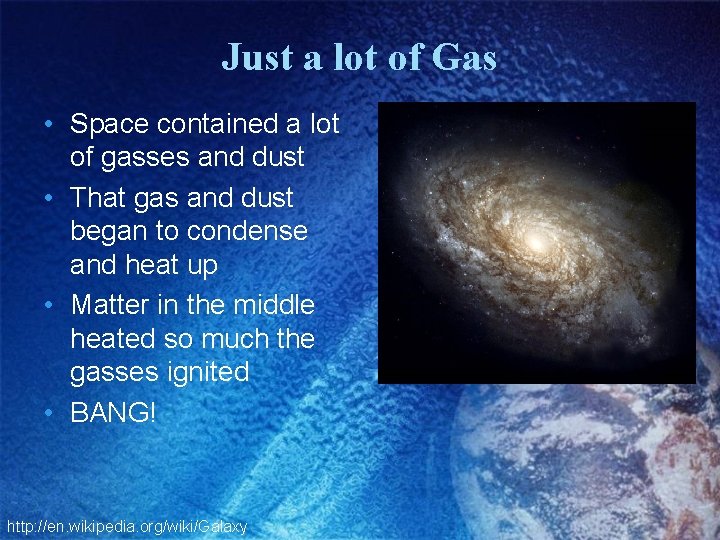 Just a lot of Gas

• Space contained a lot of gasses and dust
• That gas and dust began to condense and heat up
• Matter in the middle heated so much the gasses ignited
• BANG!

http://en.wikipedia.org/wiki/Galaxy